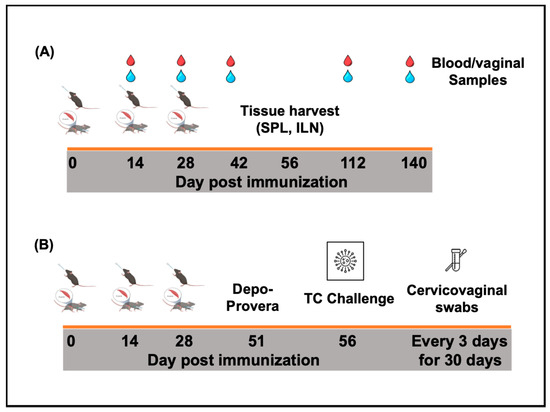 (A)

Blood/vaginal Samples

Tissue harvest (SPL, ILN)

0 14 28 42 56 112 140

Day post immunization

(B)

Depo-Provera

TC Challenge

Cervicovaginal swabs

0 14 28 51 56 Every 3 days for 30 days

Day post immunization